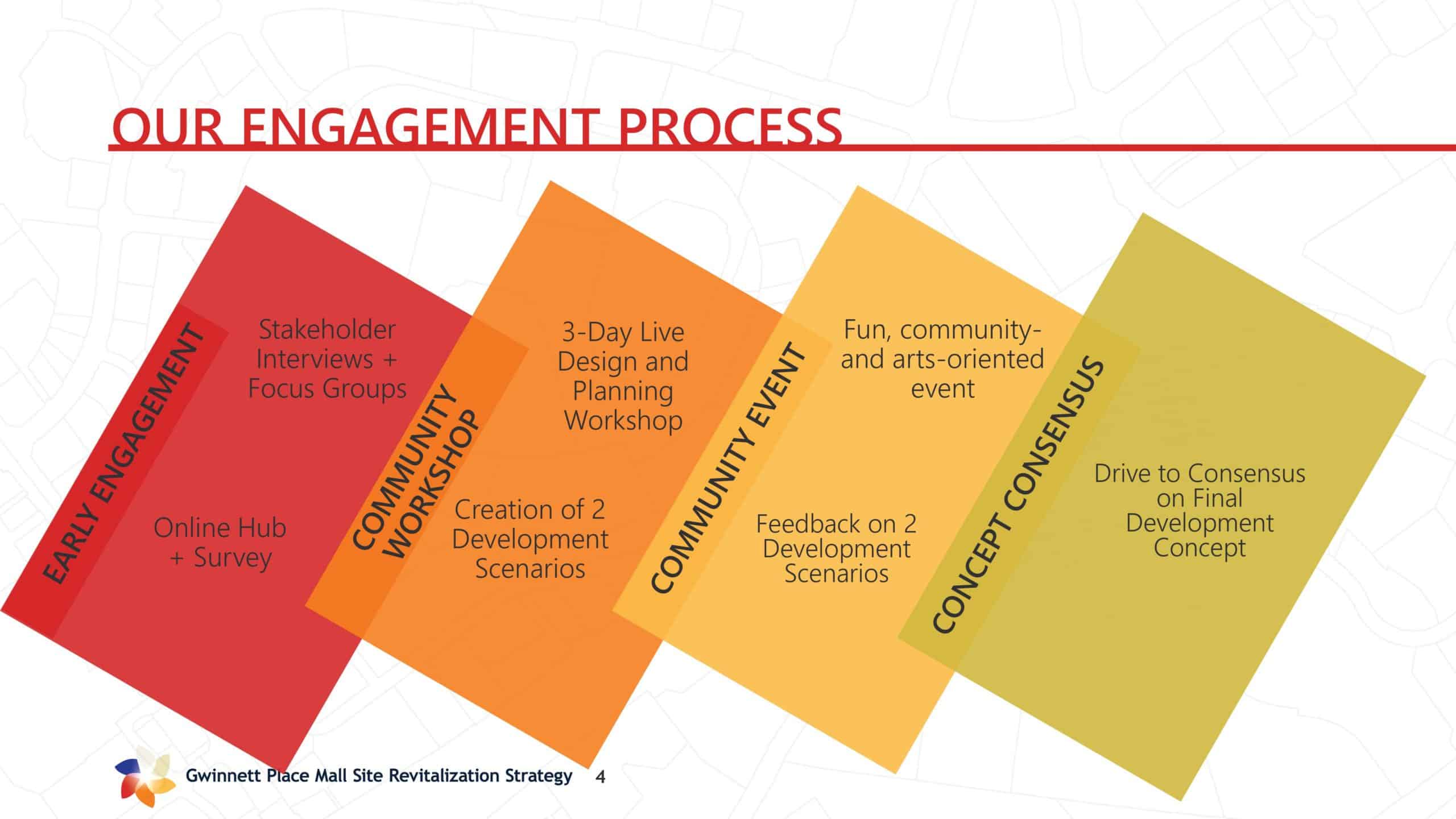 OUR ENGAGEMENT PROCESS

EARLY ENGAGEMENT

Stakeholder Interviews + Focus Groups

Online Hub + Survey

COMMUNITY WORKSHOP

3-Day Live Design and Planning Workshop

Creation of 2 Development Scenarios

COMMUNITY EVENT

Fun, community- and arts-oriented event

Feedback on 2 Development Scenarios

CONCEPT CONSENSUS

Drive to Consensus on Final Development Concept

Gwinnett Place Mall Site Revitalization Strategy 4